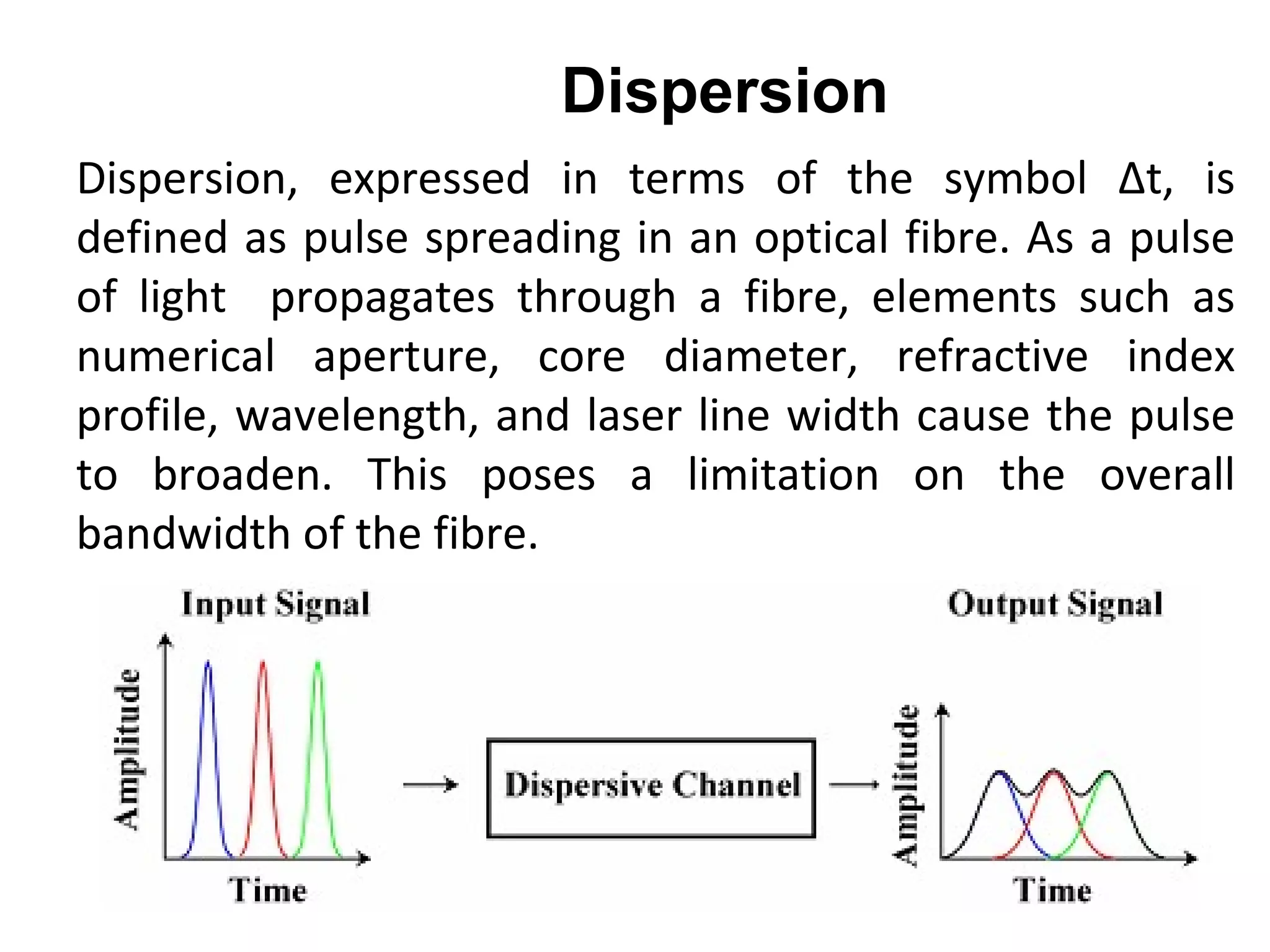 Dispersion

Dispersion, expressed in terms of the symbol Δt, is defined as pulse spreading in an optical fibre. As a pulse of light propagates through a fibre, elements such as numerical aperture, core diameter, refractive index profile, wavelength, and laser line width cause the pulse to broaden. This poses a limitation on the overall bandwidth of the fibre.

Input Signal

Amplitude

Time

Dispersive Channel

Output Signal

Amplitude

Time